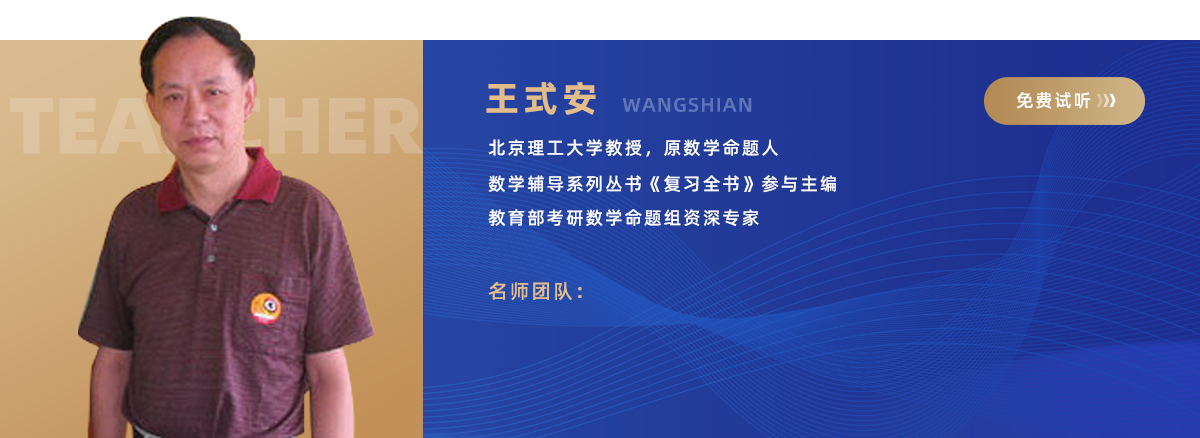 TEACHER

王式安 WANGSHIAN

免费试听

北京理工大学教授，原数学命题人

数学辅导系列丛书《复习全书》参与主编

教育部考研数学命题组资深专家

名师团队：